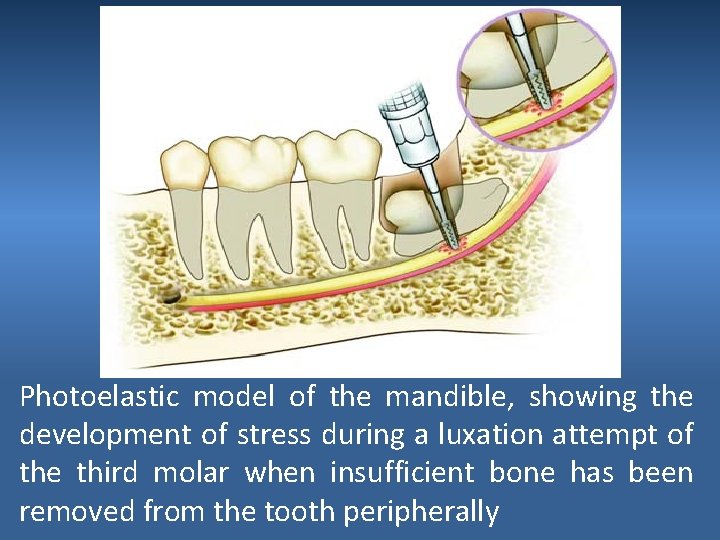 Photoelastic model of the mandible, showing the development of stress during a luxation attempt of the third molar when insufficient bone has been removed from the tooth peripherally